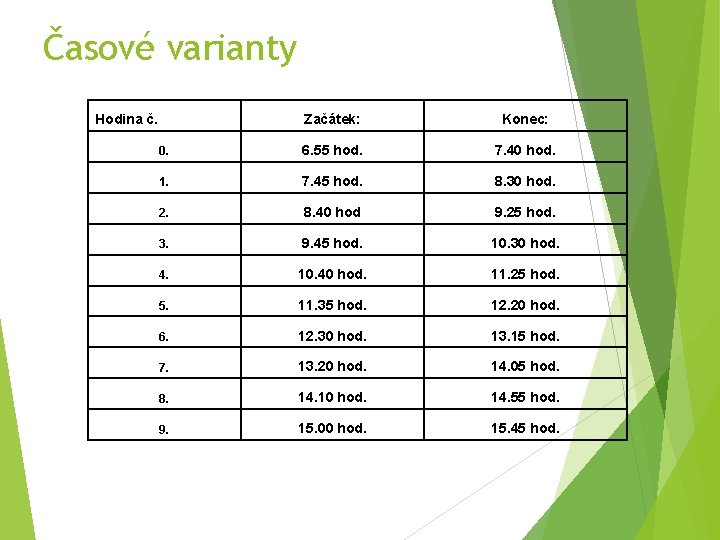 Časové varianty

| Hodina č. | Začátek: | Konec: |
|---|---|---|
| 0. | 6.55 hod. | 7.40 hod. |
| 1. | 7.45 hod. | 8.30 hod. |
| 2. | 8.40 hod | 9.25 hod. |
| 3. | 9.45 hod. | 10.30 hod. |
| 4. | 10.40 hod. | 11.25 hod. |
| 5. | 11.35 hod. | 12.20 hod. |
| 6. | 12.30 hod. | 13.15 hod. |
| 7. | 13.20 hod. | 14.05 hod. |
| 8. | 14.10 hod. | 14.55 hod. |
| 9. | 15.00 hod. | 15.45 hod. |